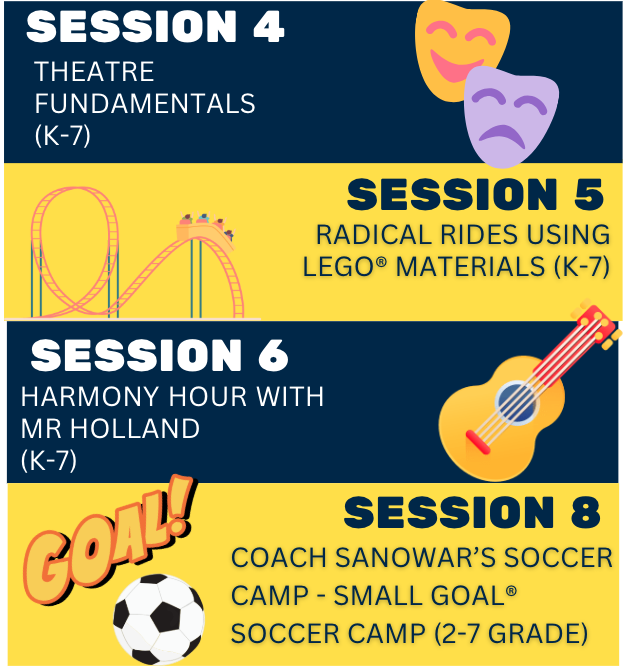 SESSION 4
THEATRE FUNDAMENTALS (K-7)

SESSION 5
RADICAL RIDES USING LEGO® MATERIALS (K-7)

SESSION 6
HARMONY HOUR WITH MR HOLLAND (K-7)

GOAL!

SESSION 8
COACH SANOWAR'S SOCCER CAMP - SMALL GOAL® SOCCER CAMP (2-7 GRADE)